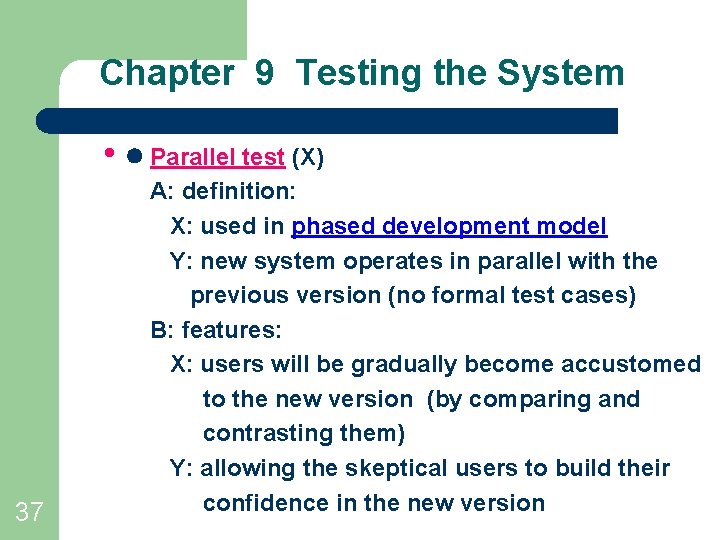 Chapter 9 Testing the System

• ● Parallel test (X)
A: definition:
X: used in phased development model
Y: new system operates in parallel with the previous version (no formal test cases)
B: features:
X: users will be gradually become accustomed to the new version (by comparing and contrasting them)
Y: allowing the skeptical users to build their confidence in the new version

37